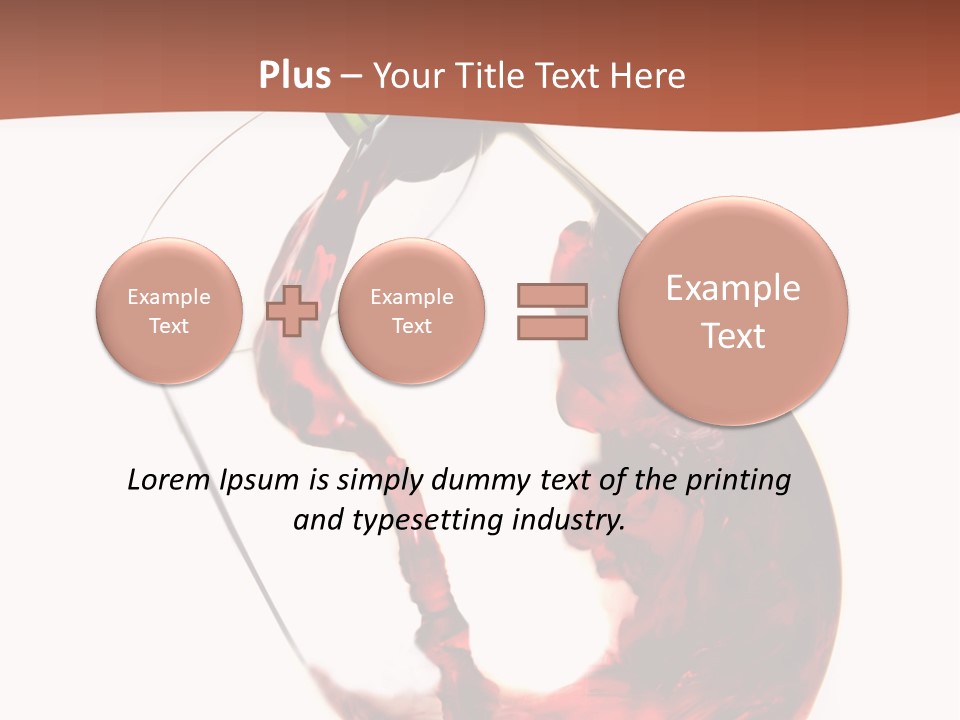 Plus – Your Title Text Here

Example Text

Example Text

Example Text

Lorem Ipsum is simply dummy text of the printing and typesetting industry.